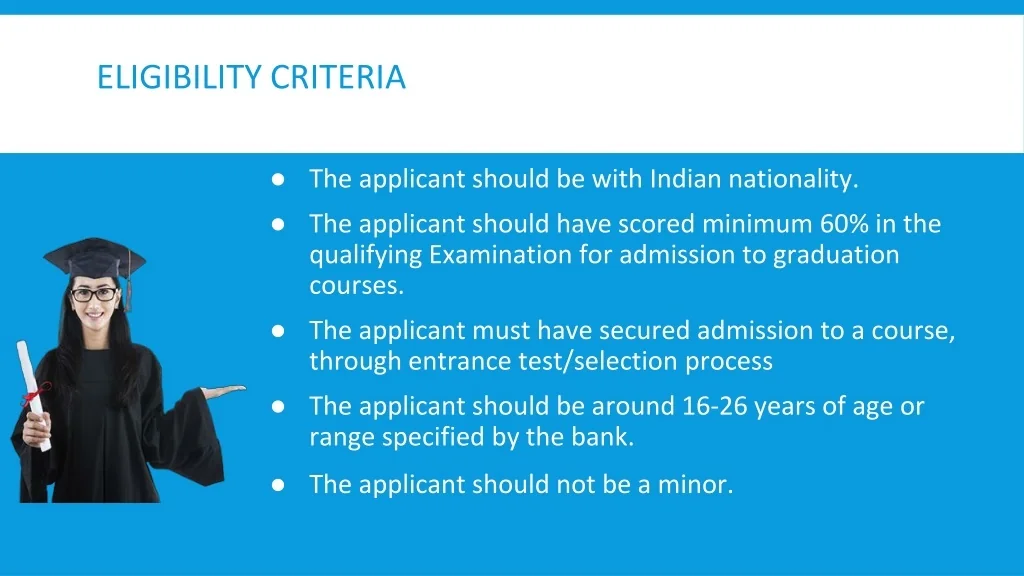 ELIGIBILITY CRITERIA

● The applicant should be with Indian nationality.

● The applicant should have scored minimum 60% in the qualifying Examination for admission to graduation courses.

● The applicant must have secured admission to a course, through entrance test/selection process

● The applicant should be around 16-26 years of age or range specified by the bank.

● The applicant should not be a minor.